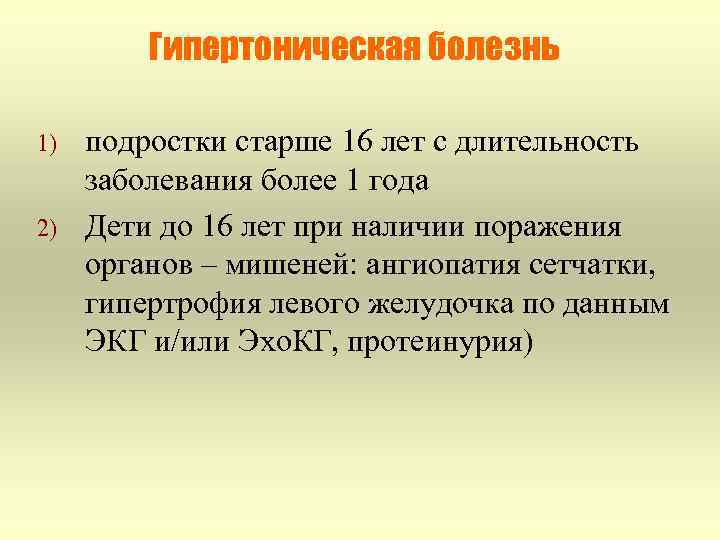 Гипертоническая болезнь

1) подростки старше 16 лет с длительность заболевания более 1 года

2) Дети до 16 лет при наличии поражения органов – мишеней: ангиопатия сетчатки, гипертрофия левого желудочка по данным ЭКГ и/или ЭхоКГ, протеинурия)